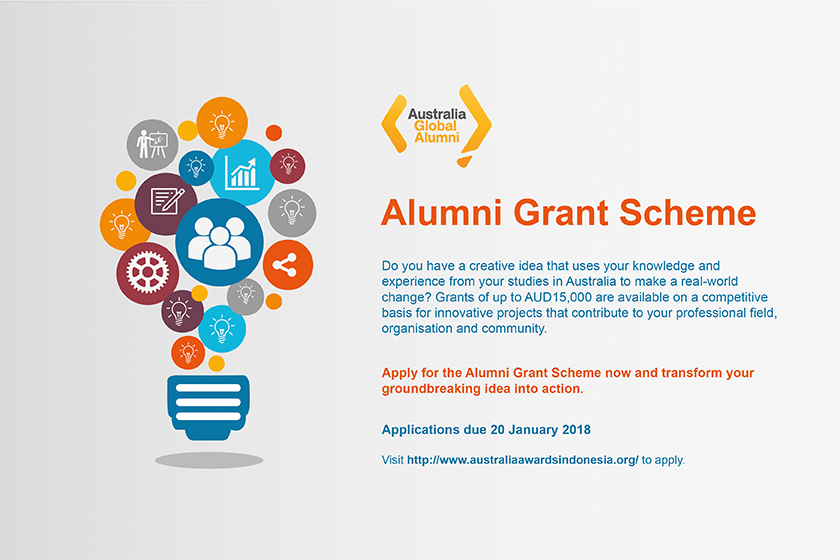 Australia Global Alumni

Alumni Grant Scheme

Do you have a creative idea that uses your knowledge and experience from your studies in Australia to make a real-world change? Grants of up to AUD15,000 are available on a competitive basis for innovative projects that contribute to your professional field, organisation and community.

Apply for the Alumni Grant Scheme now and transform your groundbreaking idea into action.

Applications due 20 January 2018

Visit http://www.australiaawardsindonesia.org/ to apply.